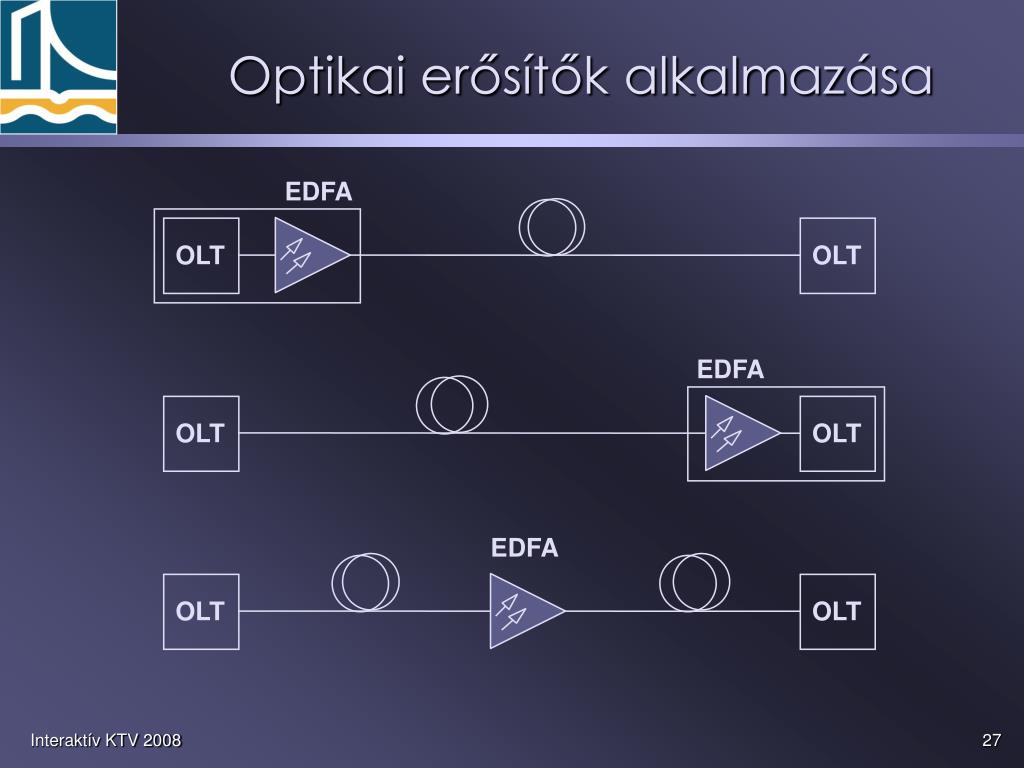 Optikai erősítők alkalmazása

EDFA

OLT

OLT

EDFA

OLT

OLT

EDFA

OLT

OLT

Interaktív KTV 2008

27